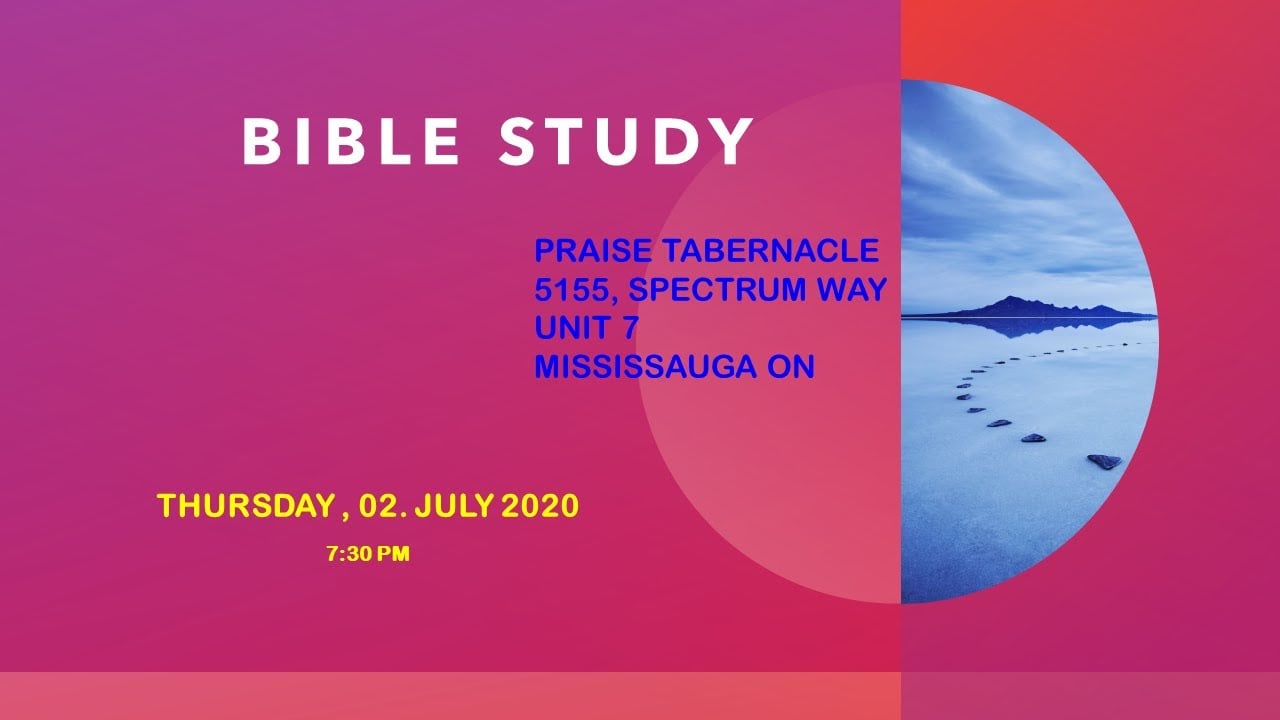 BIBLE STUDY

PRAISE TABERNACLE
5155, SPECTRUM WAY
UNIT 7
MISSISSAUGA ON

THURSDAY , 02. JULY 2020

7:30 PM